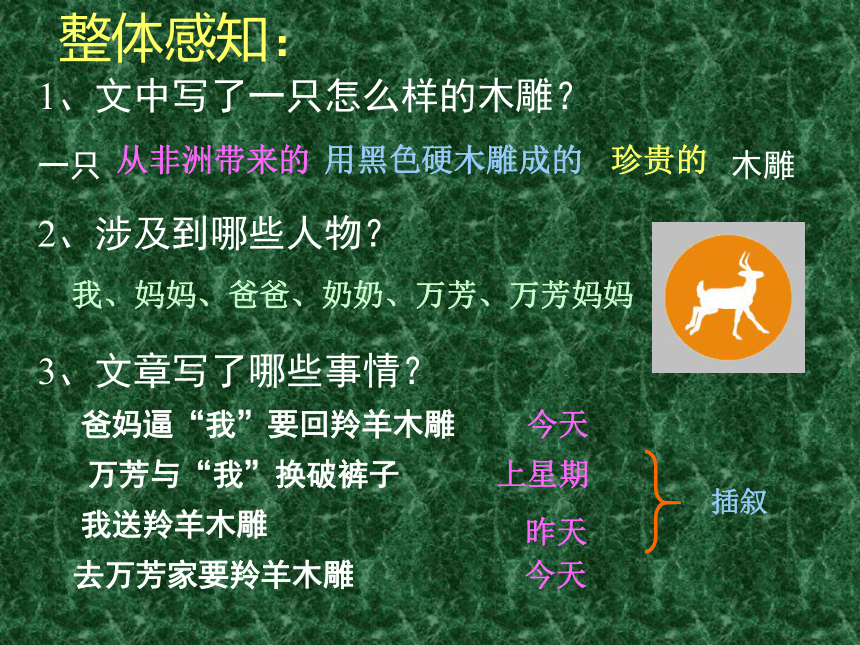 整体感知：

1、文中写了一只怎么样的木雕？

一只 从非洲带来的 用黑色硬木雕成的 珍贵的 木雕

2、涉及到哪些人物？

我、妈妈、爸爸、奶奶、万芳、万芳妈妈

3、文章写了哪些事情？

爸妈逼“我”要回羚羊木雕 今天

万芳与“我”换破裤子 上星期

我送羚羊木雕 昨天

去万芳家要羚羊木雕 今天

插叙